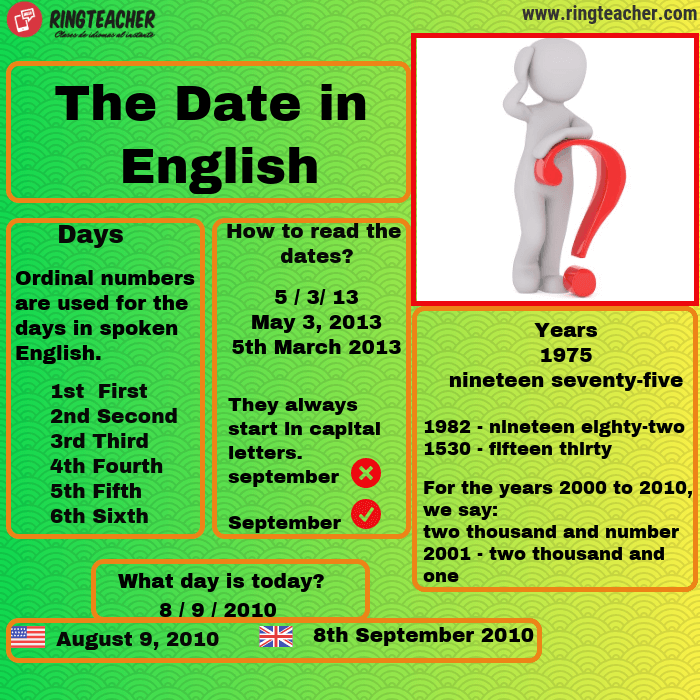 RINGTEACHER
Clases de idiomas al instante

www.ringteacher.com

The Date in English

Days

Ordinal numbers are used for the days in spoken English.

1st First
2nd Second
3rd Third
4th Fourth
5th Fifth
6th Sixth

How to read the dates?

5 / 3/ 13
May 3, 2013
5th March 2013

They always start in capital letters.
september
September

Years
1975
nineteen seventy-five

1982 - nineteen eighty-two
1530 - fifteen thirty

For the years 2000 to 2010, we say:
two thousand and number
2001 - two thousand and one

What day is today?
8 / 9 / 2010

August 9, 2010
8th September 2010